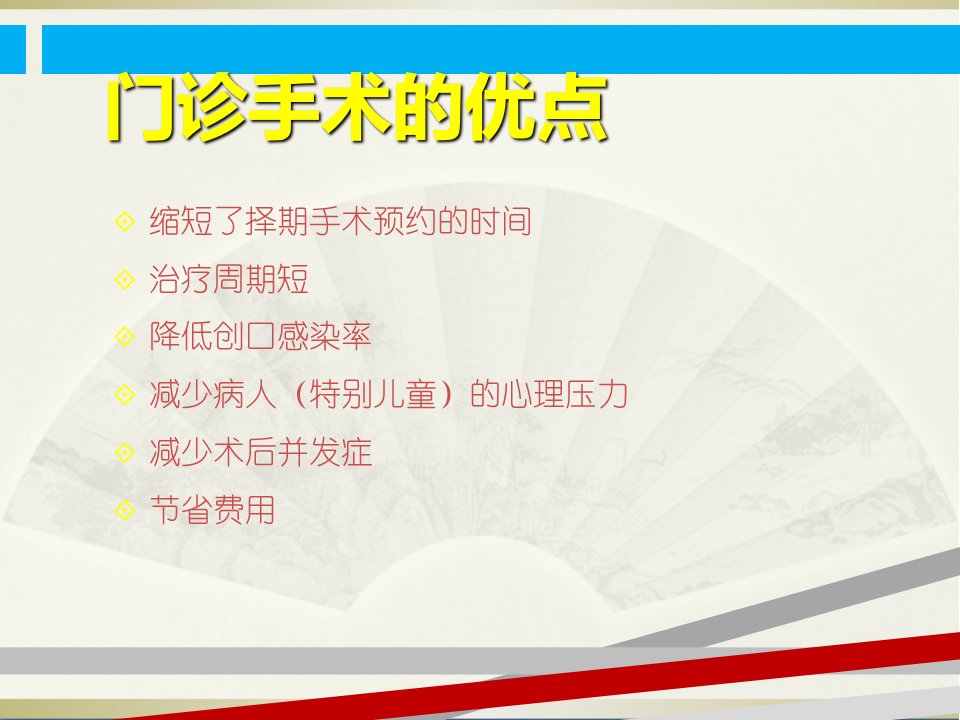 门诊手术的优点

缩短了择期手术预约的时间

治疗周期短

降低创口感染率

减少病人（特别儿童）的心理压力

减少术后并发症

节省费用